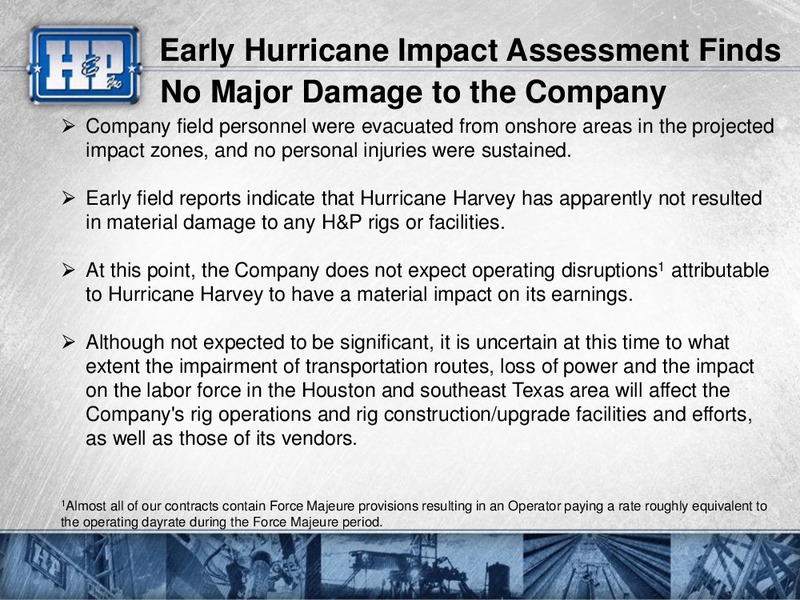 H&P Inc

Early Hurricane Impact Assessment Finds No Major Damage to the Company

➢ Company field personnel were evacuated from onshore areas in the projected impact zones, and no personal injuries were sustained.

➢ Early field reports indicate that Hurricane Harvey has apparently not resulted in material damage to any H&P rigs or facilities.

➢ At this point, the Company does not expect operating disruptions$^1$ attributable to Hurricane Harvey to have a material impact on its earnings.

➢ Although not expected to be significant, it is uncertain at this time to what extent the impairment of transportation routes, loss of power and the impact on the labor force in the Houston and southeast Texas area will affect the Company's rig operations and rig construction/upgrade facilities and efforts, as well as those of its vendors.

$^1$Almost all of our contracts contain Force Majeure provisions resulting in an Operator paying a rate roughly equivalent to the operating dayrate during the Force Majeure period.

H&P